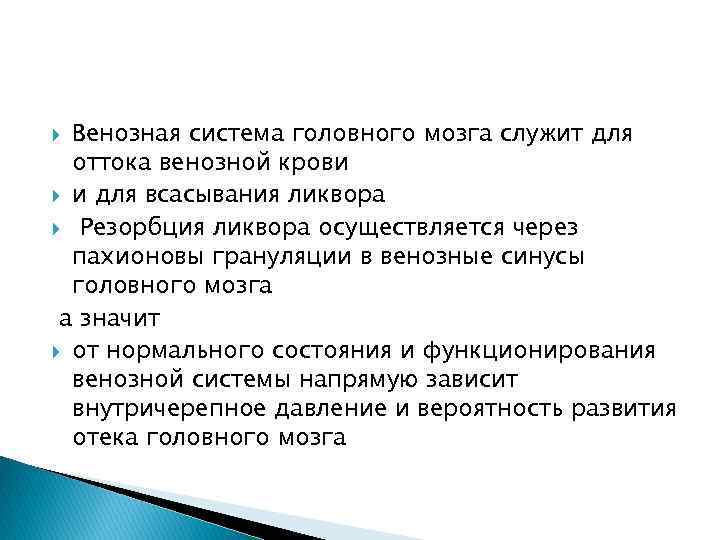 Венозная система головного мозга служит для оттока венозной крови

и для всасывания ликвора

Резорбция ликвора осуществляется через пахионовы грануляции в венозные синусы головного мозга

а значит

от нормального состояния и функционирования венозной системы напрямую зависит внутричерепное давление и вероятность развития отека головного мозга